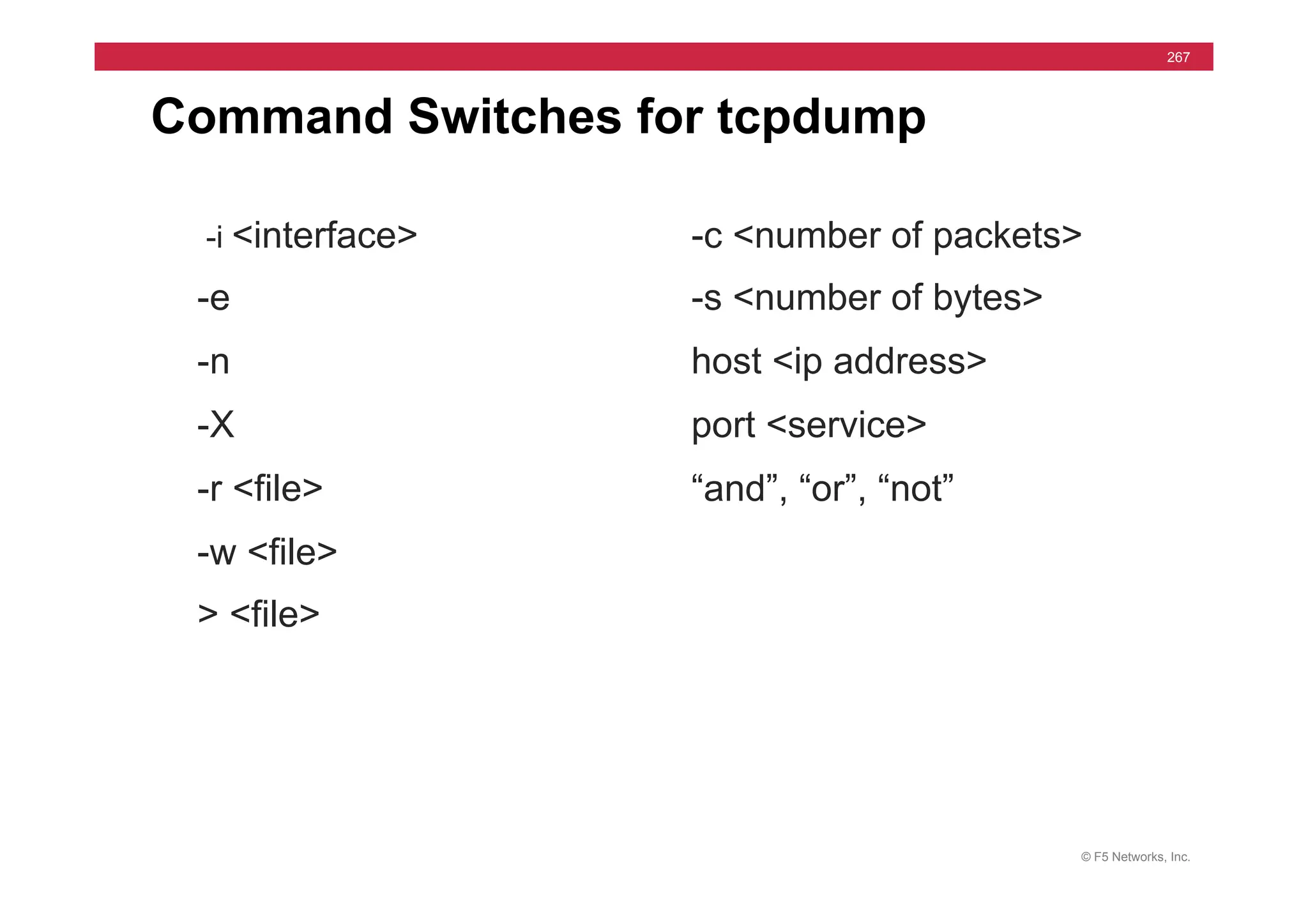 267

Command Switches for tcpdump

-i <interface>

-e

-n

-X

-r <file>

-w <file>

> <file>

-c <number of packets>

-s <number of bytes>

host <ip address>

port <service>

“and”, “or”, “not”

© F5 Networks, Inc.